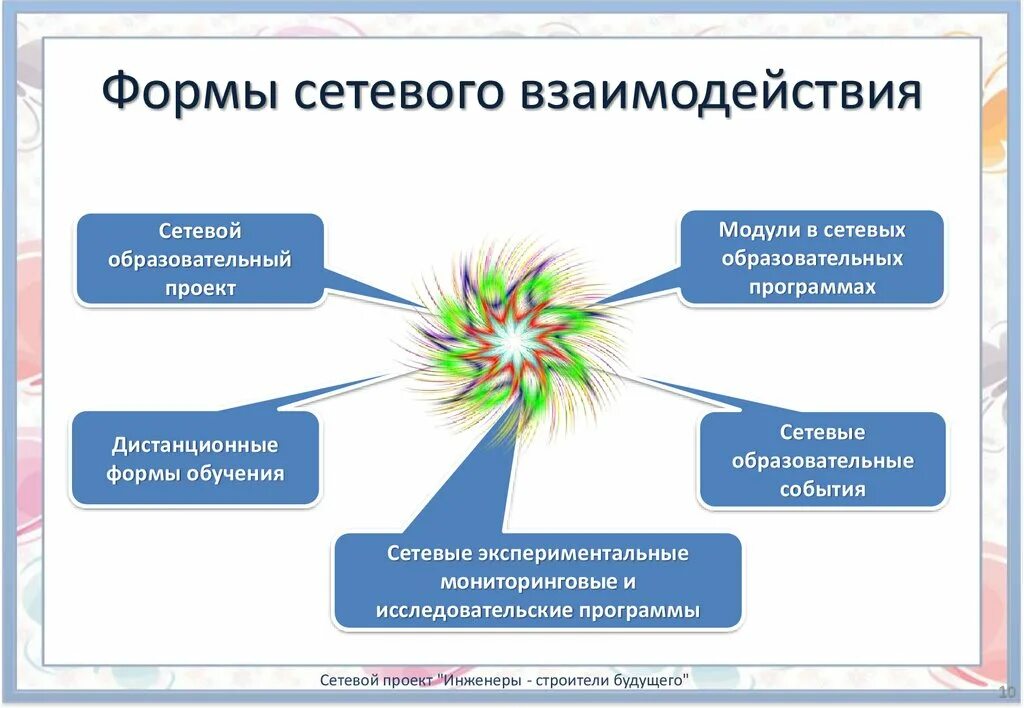 Формы сетевого взаимодействия

Сетевой образовательный проект

Модули в сетевых образовательных программах

Дистанционные формы обучения

Сетевые образовательные события

Сетевые экспериментальные мониторинговые и исследовательские программы

Сетевой проект "Инженеры - строители будущего"

10